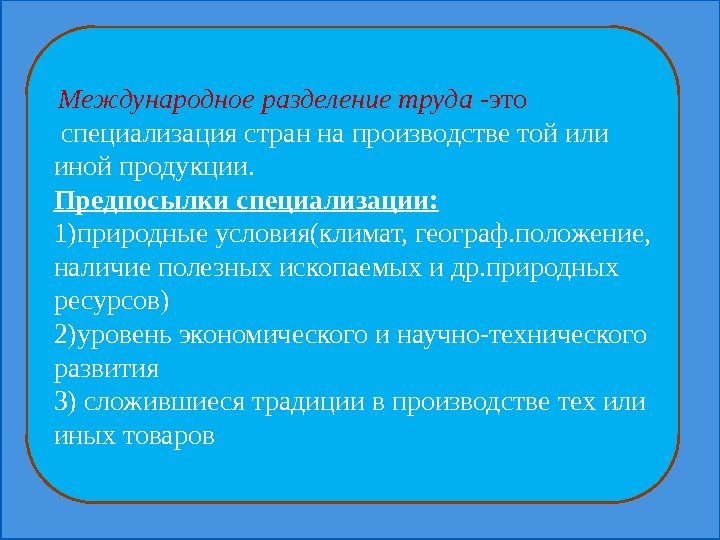 Международное разделение труда -это специализация стран на производстве той или иной продукции.

Предпосылки специализации:

1)природные условия(климат, географ.положение, наличие полезных ископаемых и др.природных ресурсов)

2)уровень экономического и научно-технического развития

3) сложившиеся традиции в производстве тех или иных товаров